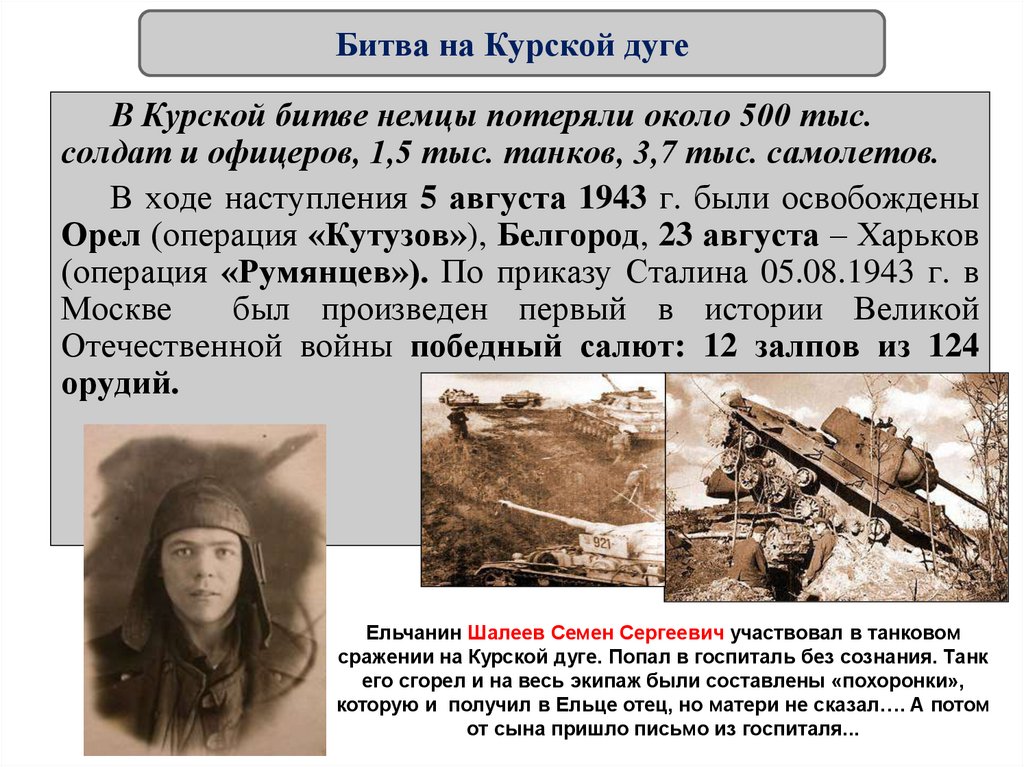 Битва на Курской дуге

В Курской битве немцы потеряли около 500 тыс. солдат и офицеров, 1,5 тыс. танков, 3,7 тыс. самолетов.

В ходе наступления 5 августа 1943 г. были освобождены Орел (операция «Кутузов»), Белгород, 23 августа – Харьков (операция «Румянцев»). По приказу Сталина 05.08.1943 г. в Москве был произведен первый в истории Великой Отечественной войны победный салют: 12 залпов из 124 орудий.

921

Ельчанин Шалеев Семен Сергеевич участвовал в танковом сражении на Курской дуге. Попал в госпиталь без сознания. Танк его сгорел и на весь экипаж были составлены «похоронки», которую и получил в Ельце отец, но матери не сказал…. А потом от сына пришло письмо из госпиталя...